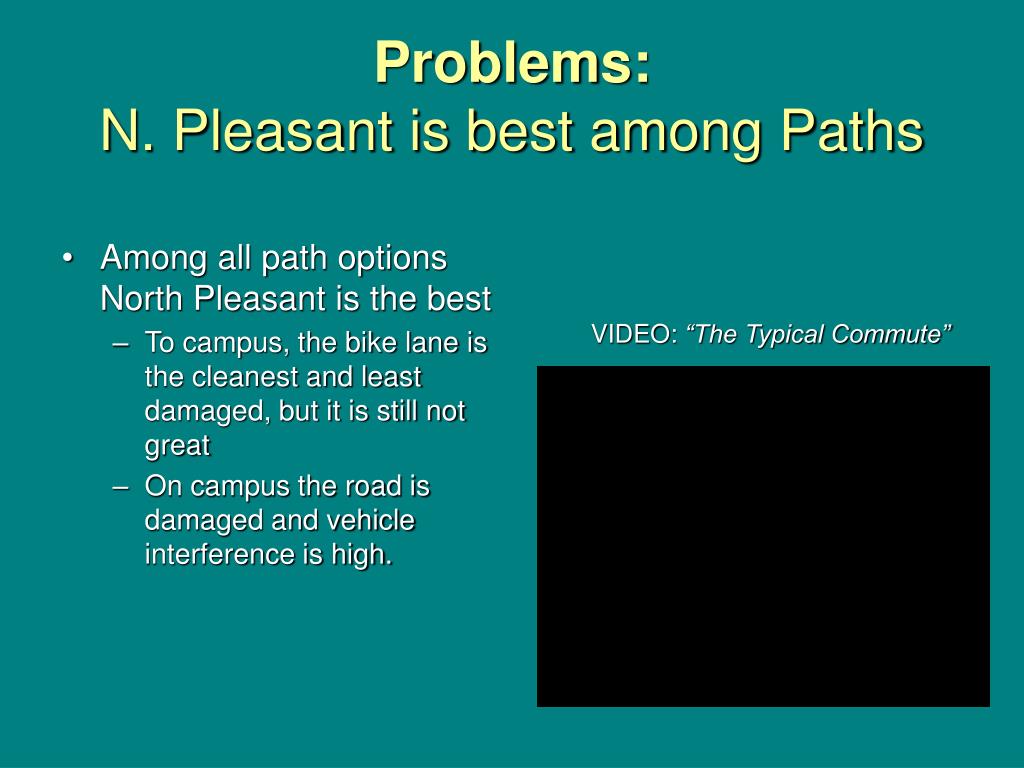 Problems:
N. Pleasant is best among Paths

• Among all path options North Pleasant is the best
– To campus, the bike lane is the cleanest and least damaged, but it is still not great
– On campus the road is damaged and vehicle interference is high.

VIDEO: “The Typical Commute”